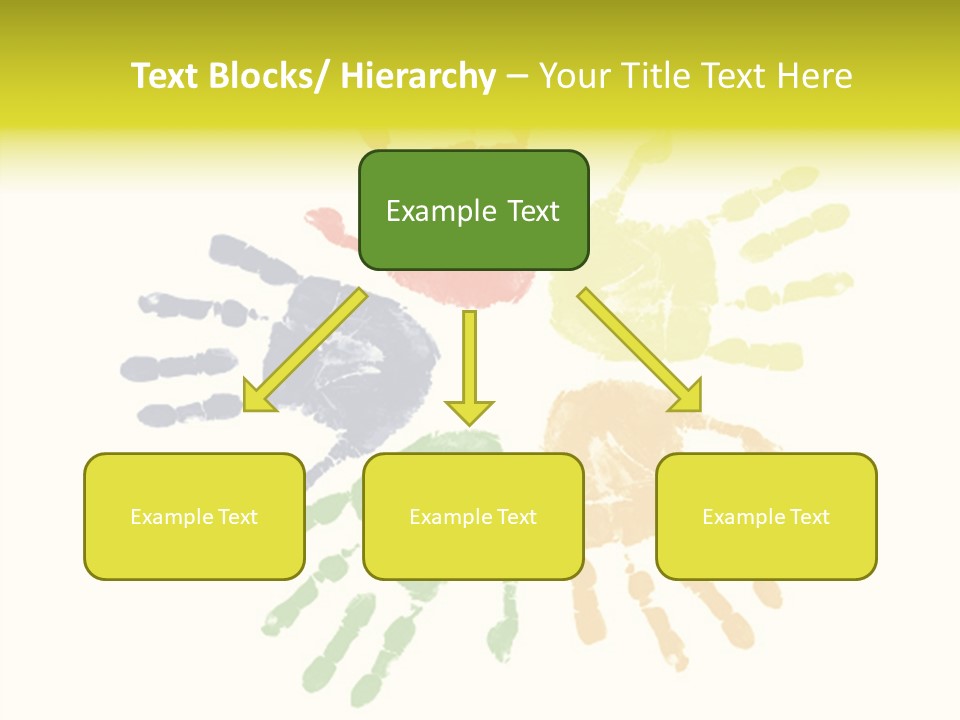 Text Blocks/ Hierarchy – Your Title Text Here

Example Text

Example Text

Example Text

Example Text